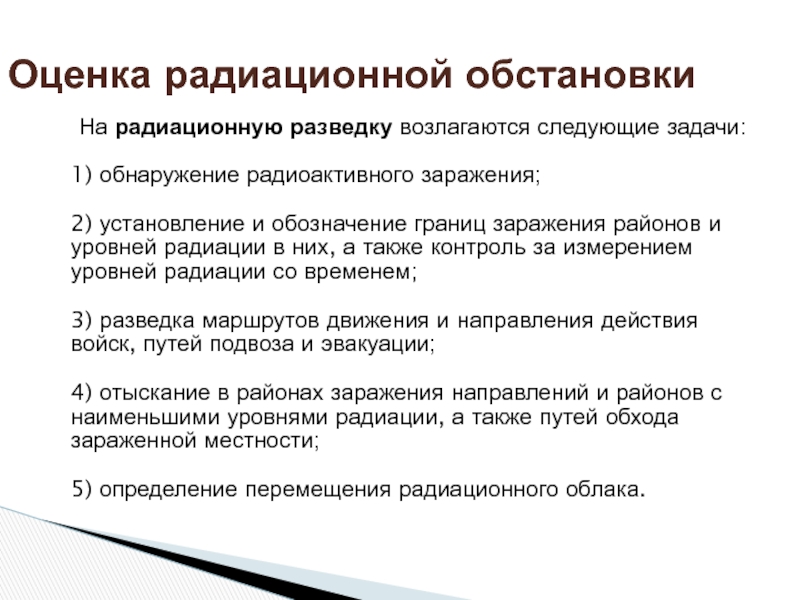 Оценка радиационной обстановки

На радиационную разведку возлагаются следующие задачи:

1) обнаружение радиоактивного заражения;

2) установление и обозначение границ заражения районов и уровней радиации в них, а также контроль за измерением уровней радиации со временем;

3) разведка маршрутов движения и направления действия войск, путей подвоза и эвакуации;

4) отыскание в районах заражения направлений и районов с наименьшими уровнями радиации, а также путей обхода зараженной местности;

5) определение перемещения радиационного облака.